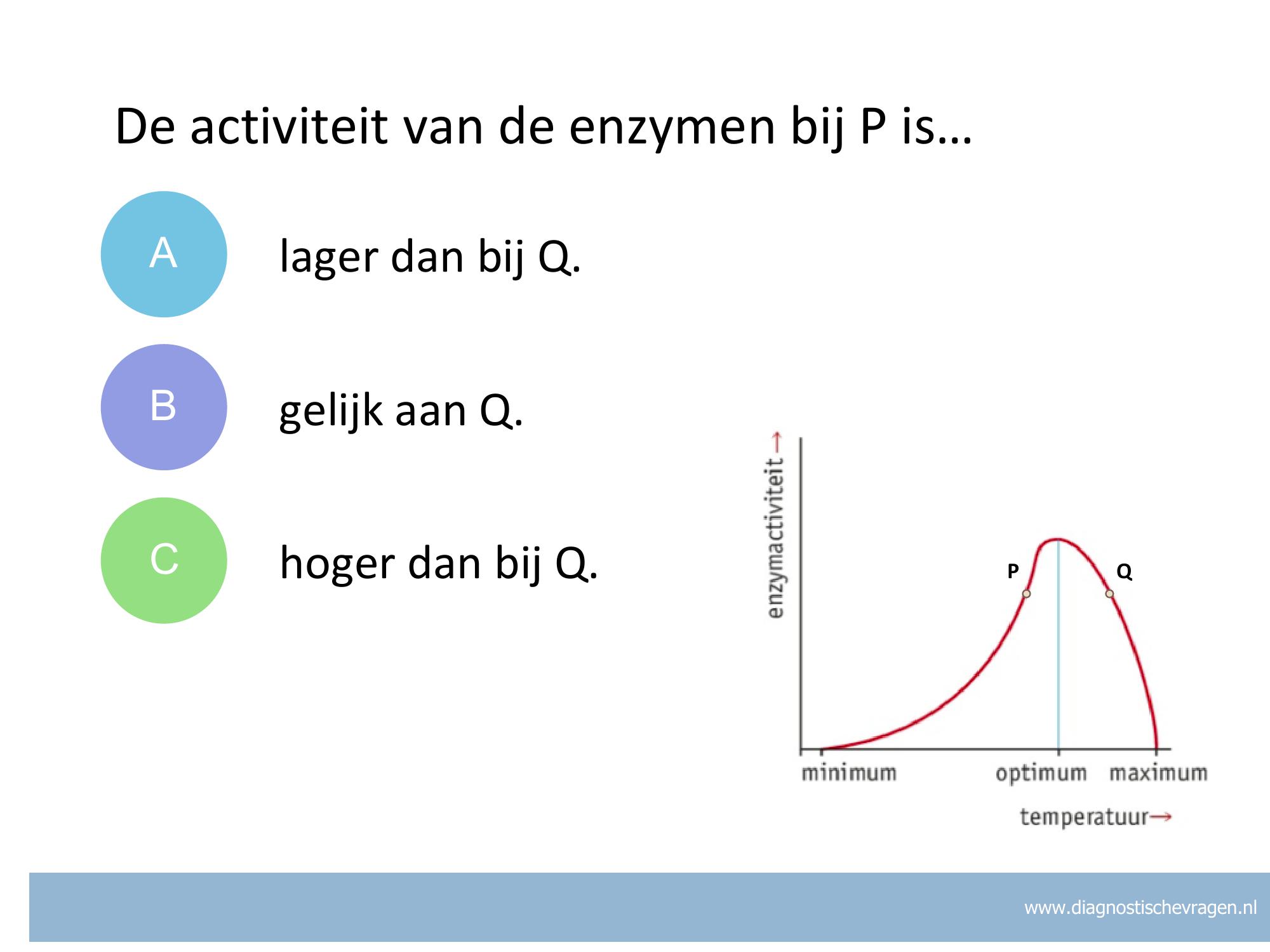 De activiteit van de enzymen bij P is…

A lager dan bij Q.

B gelijk aan Q.

C hoger dan bij Q.

enzymactiviteit →

P

Q

minimum

optimum

maximum

temperatuur →

www.diagnostischevragen.nl